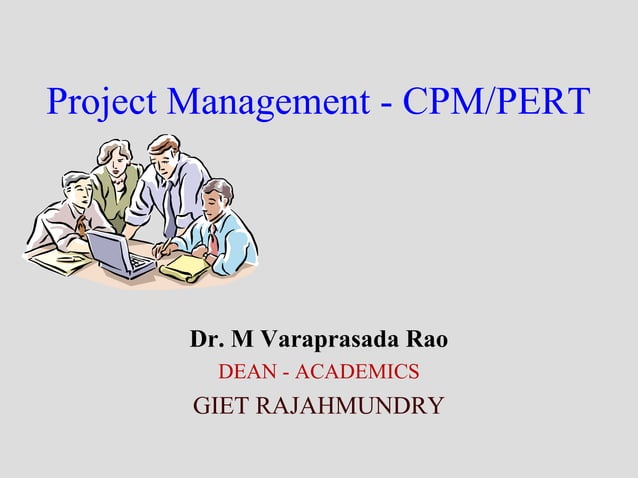 Project Management - CPM/PERT

Dr. M Varaprasada Rao
DEAN - ACADEMICS
GIET RAJAHMUNDRY